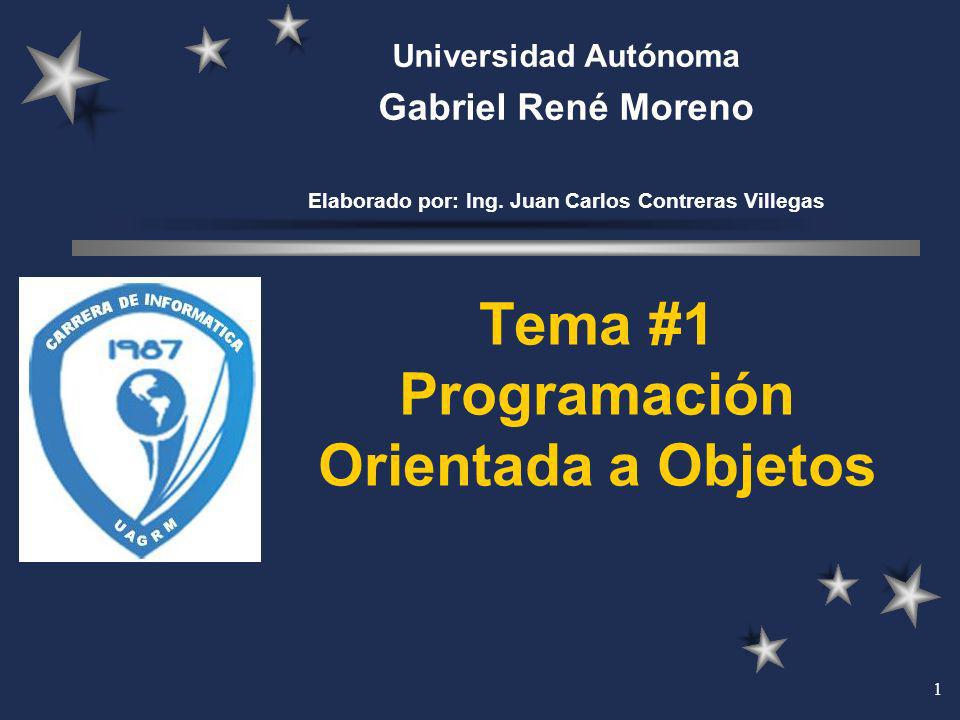 Universidad Autónoma

Gabriel René Moreno

Elaborado por: Ing. Juan Carlos Contreras Villegas

CARRERA DE INFORMATICA

1987

UAGRM

Tema #1
Programación
Orientada a Objetos

1